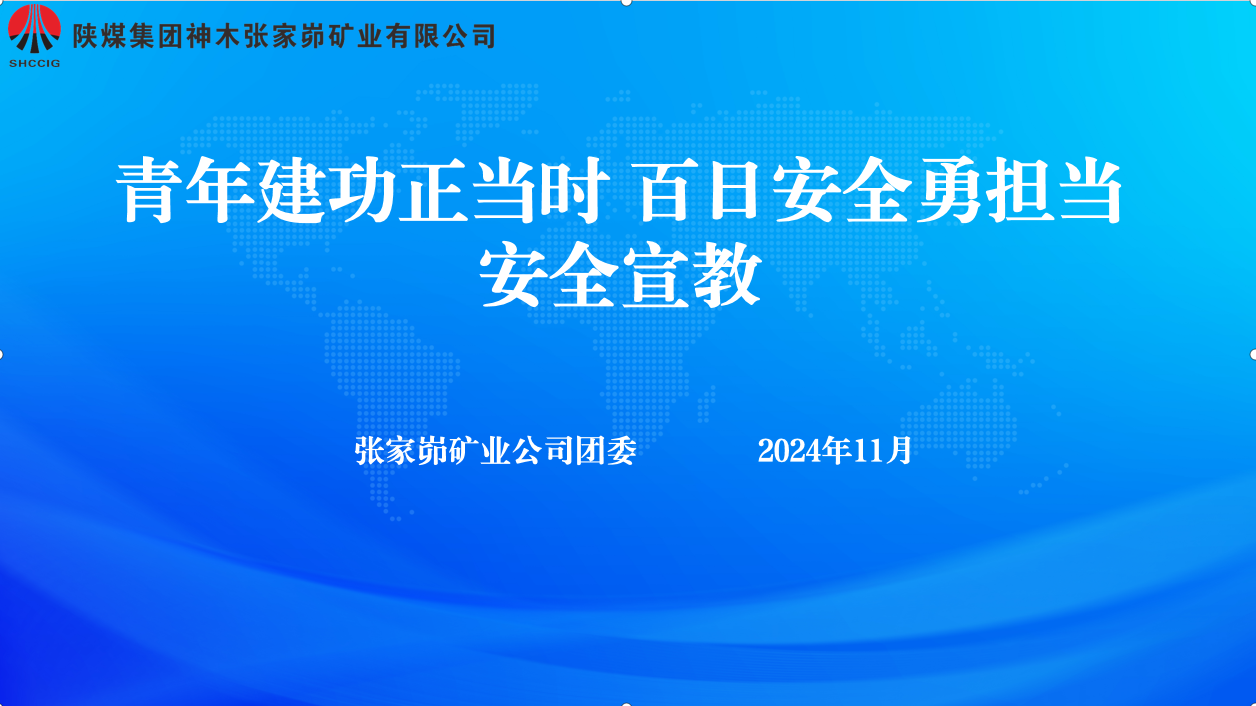 SHCCIG 陕煤集团神木张家峁矿业有限公司

青年建功正当时 百日安全勇担当
安全宣教

张家峁矿业公司团委 2024年11月